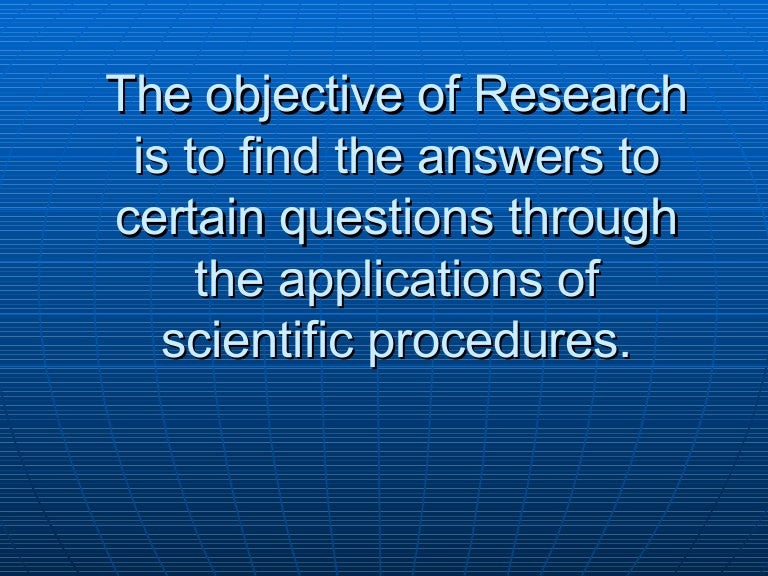 The objective of Research is to find the answers to certain questions through the applications of scientific procedures.